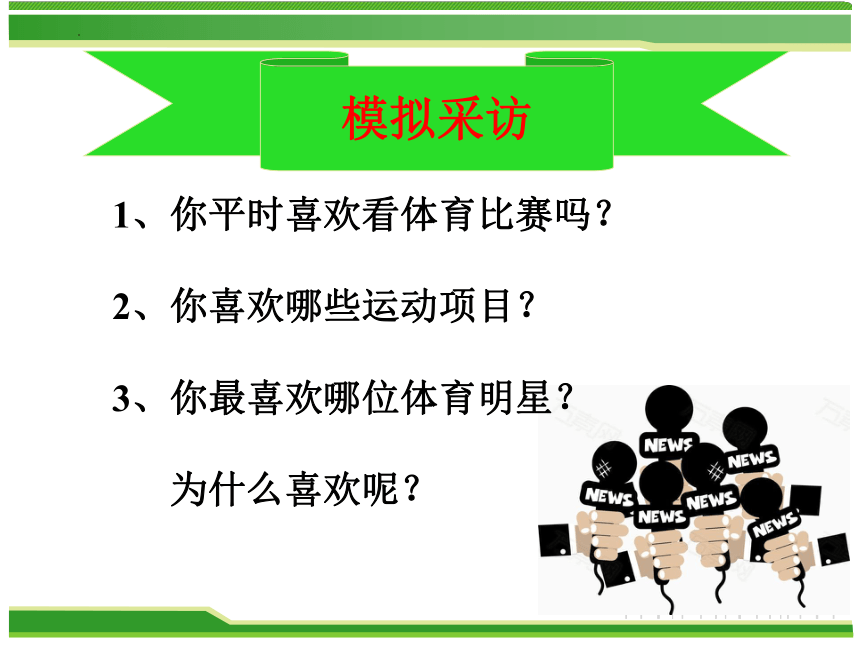 模拟采访

1、你平时喜欢看体育比赛吗？

2、你喜欢哪些运动项目？

3、你最喜欢哪位体育明星？

为什么喜欢呢？

NEWS
NEWS
NEWS
NEWS
NEWS
NEWS